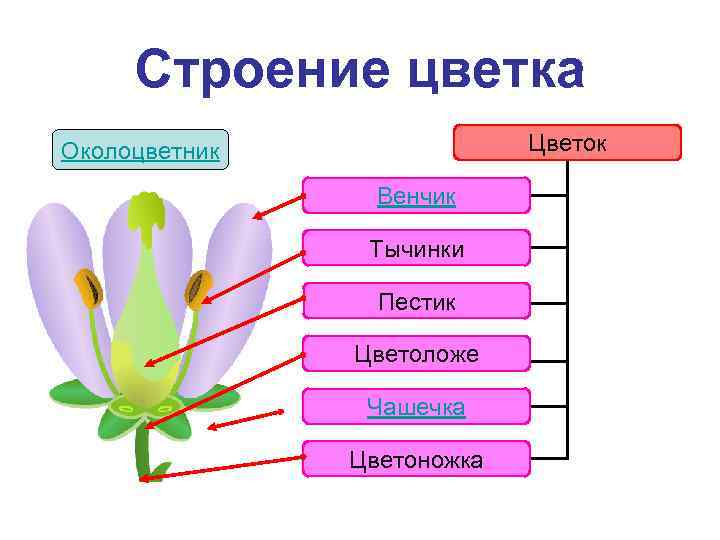 Строение цветка

Околоцветник

Цветок

Венчик

Тычинки

Пестик

Цветоложе

Чашечка

Цветоножка